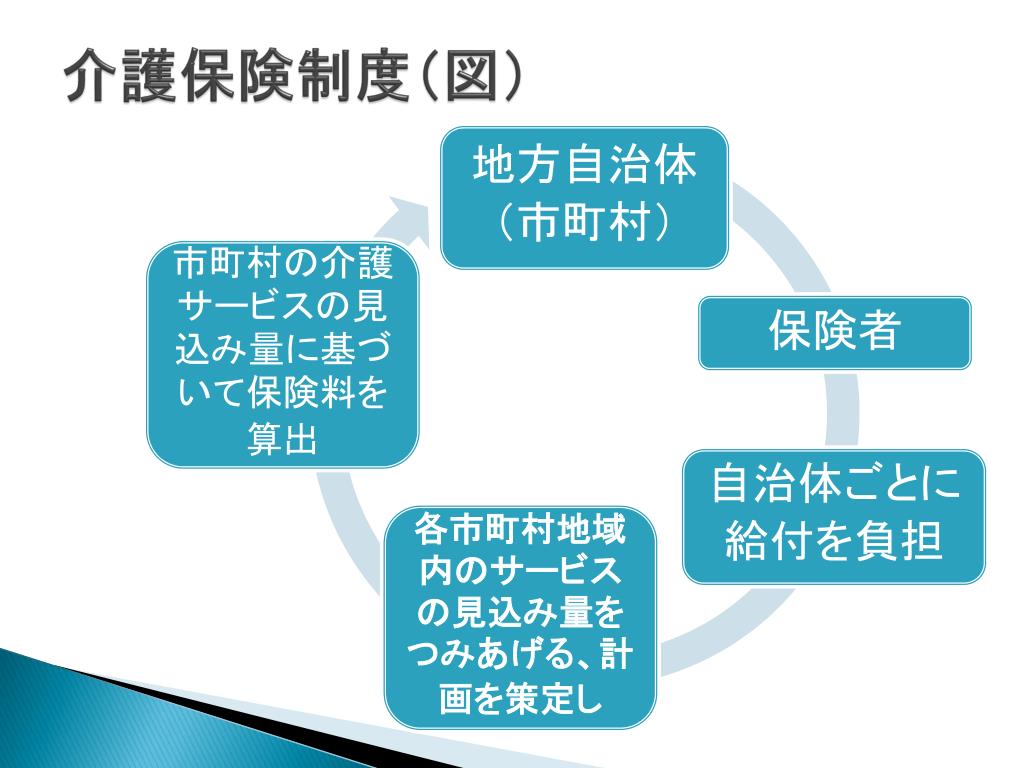 介護保険制度（図）

地方自治体（市町村）

保険者

自治体ごとに給付を負担

各市町村地域内のサービスの見込み量をつみあげる、計画を策定し

市町村の介護サービスの見込み量に基づいて保険料を算出